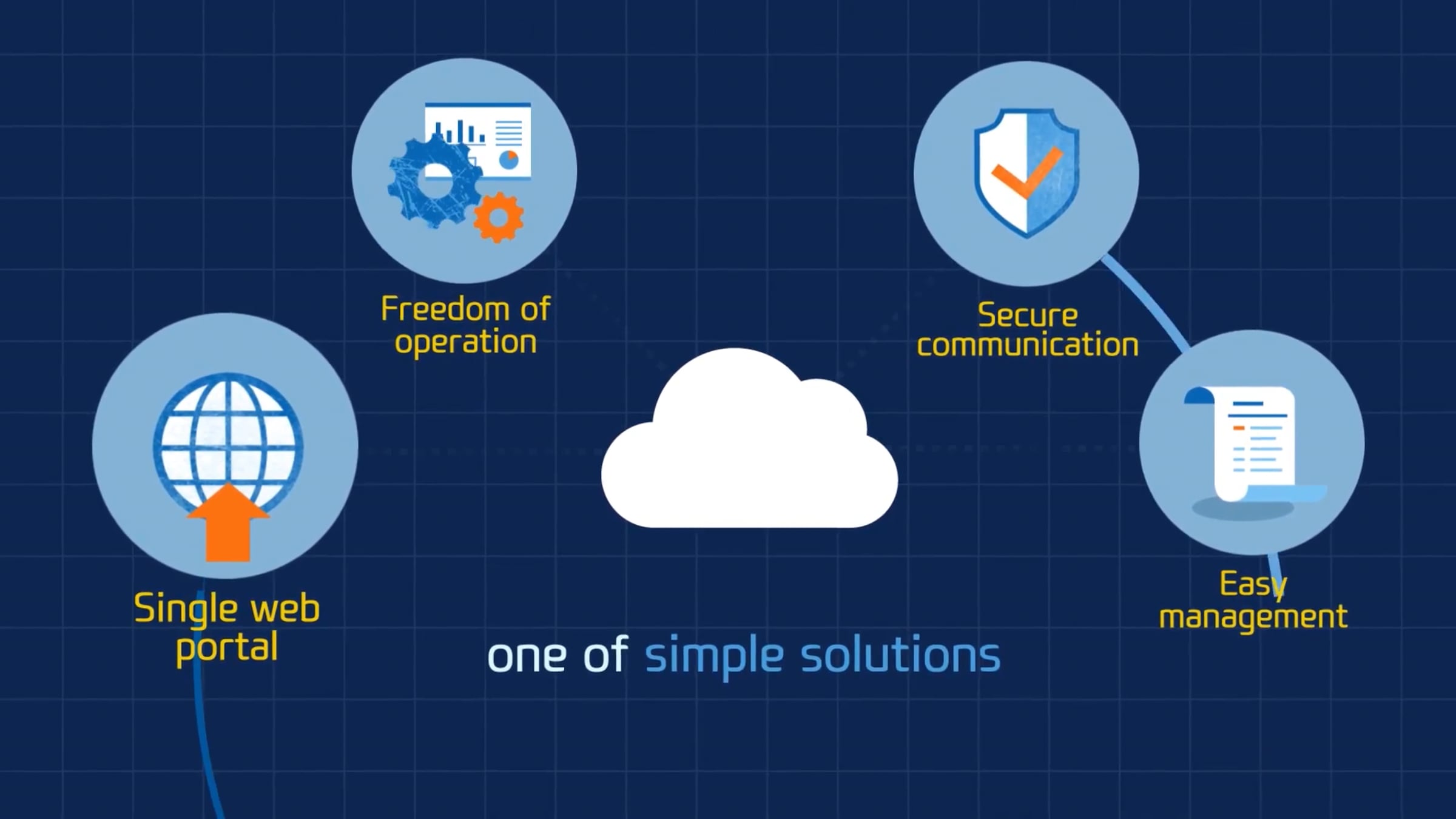 Freedom of operation

Secure communication

Single web portal

Easy management

one of simple solutions